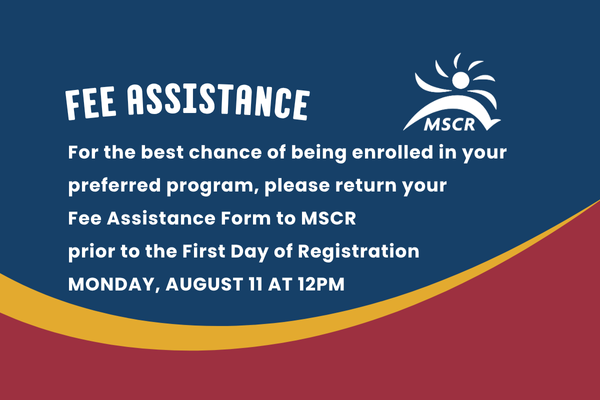 FEE ASSISTANCE

MSCR

For the best chance of being enrolled in your preferred program, please return your Fee Assistance Form to MSCR prior to the First Day of Registration MONDAY, AUGUST 11 AT 12PM